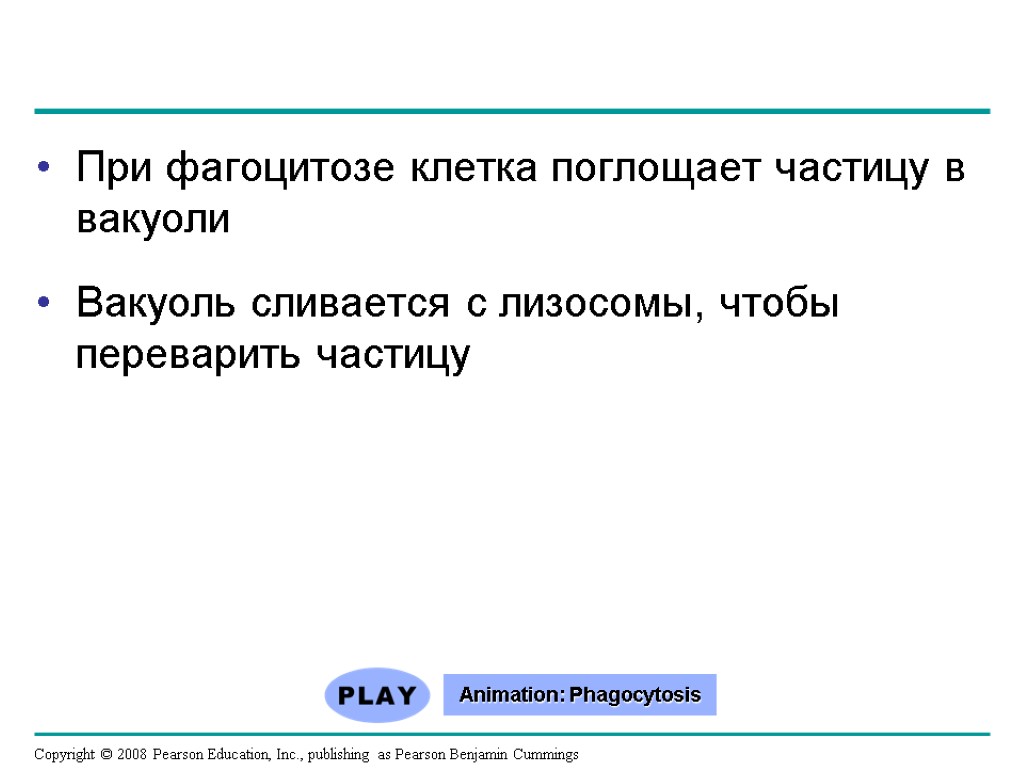 • При фагоцитозе клетка поглощает частицу в вакуоли

• Вакуоль сливается с лизосомы, чтобы переварить частицу

PLAY

Animation: Phagocytosis

Copyright © 2008 Pearson Education, Inc., publishing as Pearson Benjamin Cummings